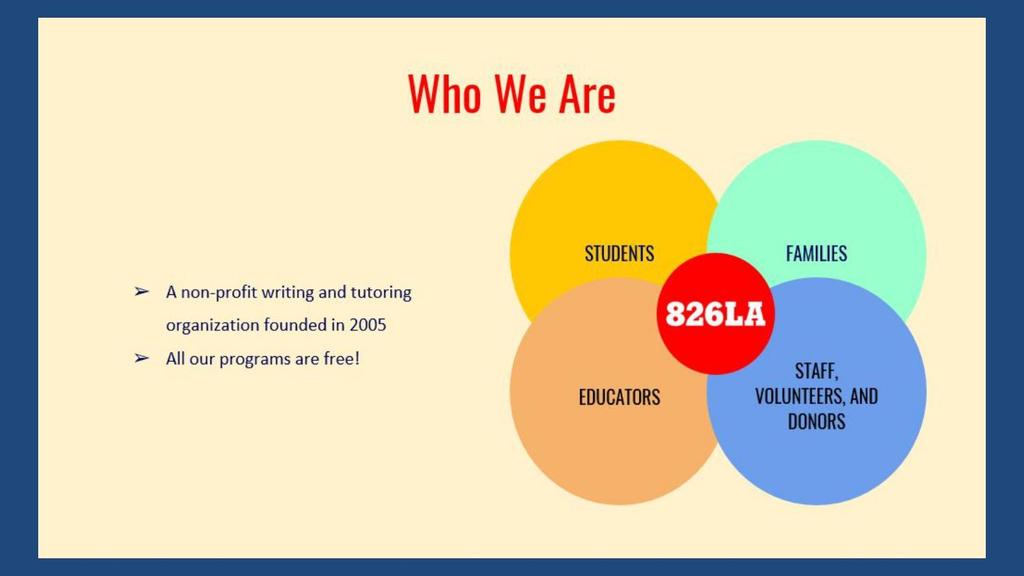 Who We Are

➢ A non-profit writing and tutoring organization founded in 2005
➢ All our programs are free!

STUDENTS

FAMILIES

826LA

EDUCATORS

STAFF, VOLUNTEERS, AND DONORS